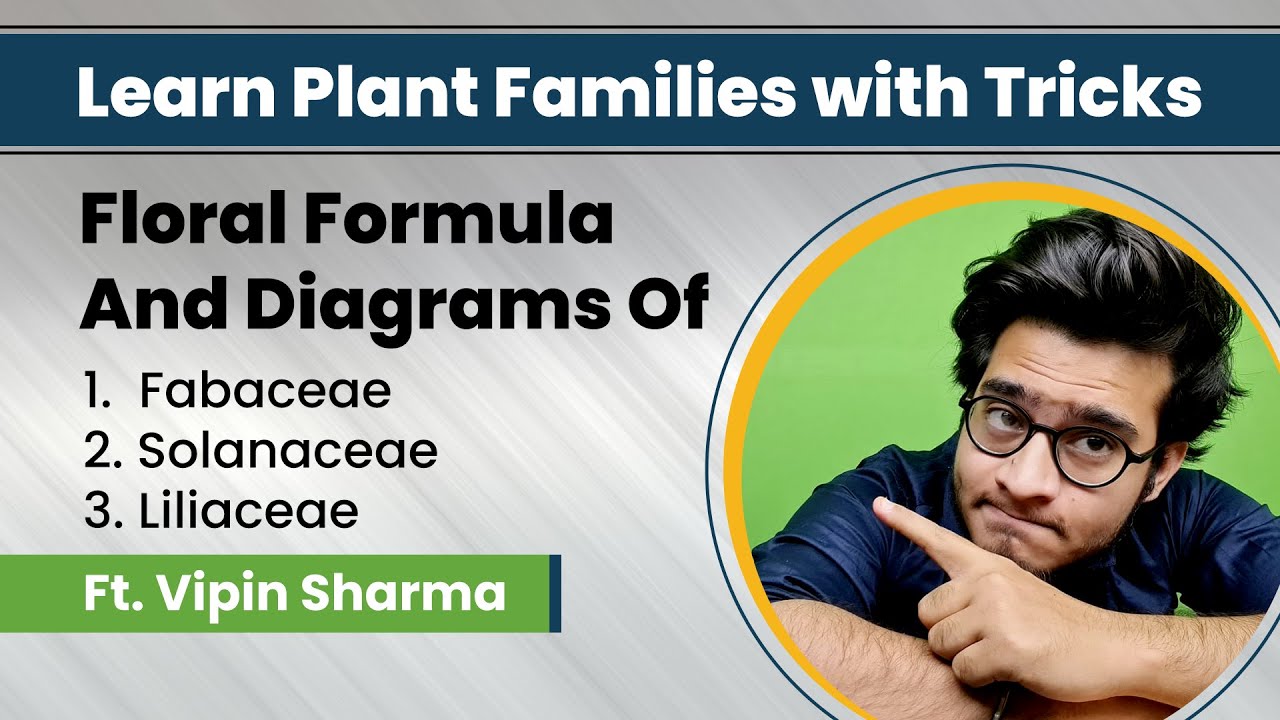 Learn Plant Families with Tricks

Floral Formula And Diagrams Of

1. Fabaceae
2. Solanaceae
3. Liliaceae

Ft. Vipin Sharma